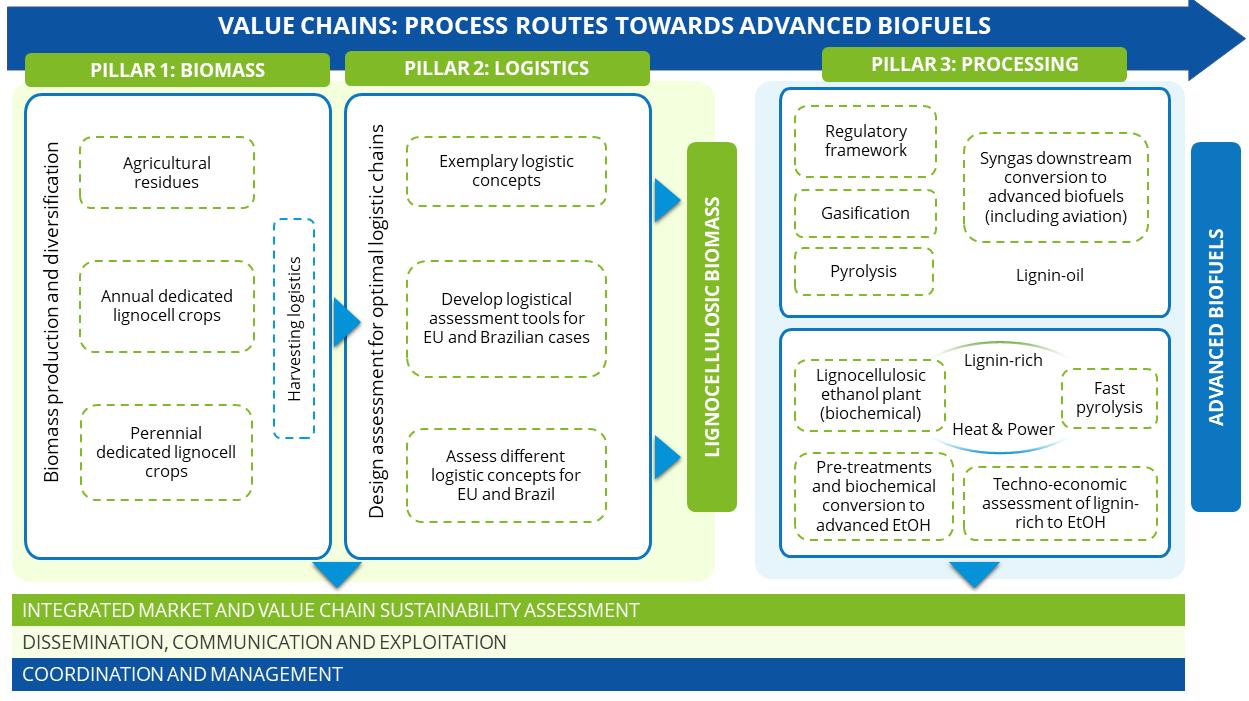 VALUE CHAINS: PROCESS ROUTES TOWARDS ADVANCED BIOFUELS

PILLAR 1: BIOMASS

Biomass production and diversification

Agricultural residues

Annual dedicated lignocell crops

Perennial dedicated lignocell crops

Harvesting logistics

PILLAR 2: LOGISTICS

Design assessment for optimal logistic chains

Exemplary logistic concepts

Develop logistical assessment tools for EU and Brazilian cases

Assess different logistic concepts for EU and Brazil

LIGNOCELLULOSIC BIOMASS

PILLAR 3: PROCESSING

Regulatory framework

Gasification

Pyrolysis

Syngas downstream conversion to advanced biofuels (including aviation)

Lignin-oil

Lignocellulosic ethanol plant (biochemical)

Lignin-rich

Heat & Power

Fast pyrolysis

Pre-treatments and biochemical conversion to advanced EtOH

Techno-economic assessment of lignin-rich to EtOH

ADVANCED BIOFUELS

INTEGRATED MARKET AND VALUE CHAIN SUSTAINABILITY ASSESSMENT

DISSEMINATION, COMMUNICATION AND EXPLOITATION

COORDINATION AND MANAGEMENT